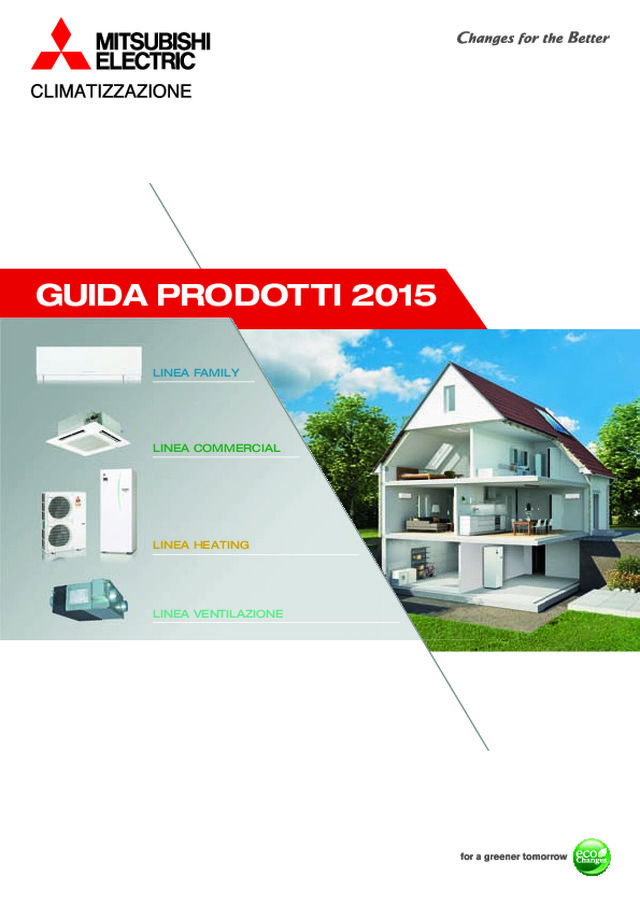 MITSUBISHI ELECTRIC
CLIMATIZZAZIONE

Changes for the Better

GUIDA PRODOTTI 2015

LINEA FAMILY

LINEA COMMERCIAL

LINEA HEATING

LINEA VENTILAZIONE

for a greener tomorrow

eco Changes